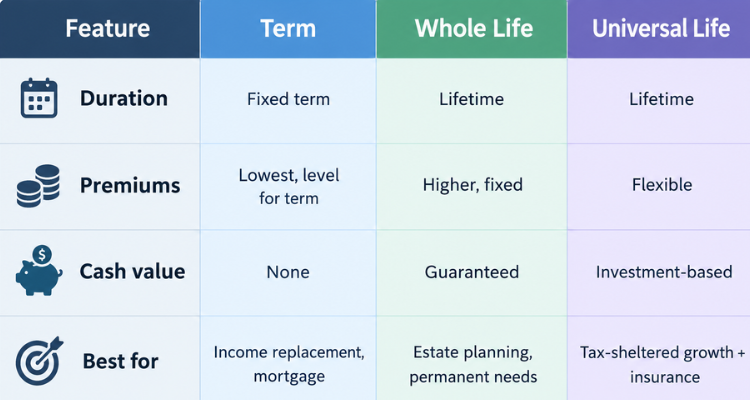 | Feature | Term | Whole Life | Universal Life |
|---|---|---|---|
| Duration | Fixed term | Lifetime | Lifetime |
| Premiums | Lowest, level for term | Higher, fixed | Flexible |
| Cash value | None | Guaranteed | Investment-based |
| Best for | Income replacement, mortgage | Estate planning, permanent needs | Tax-sheltered growth + insurance |